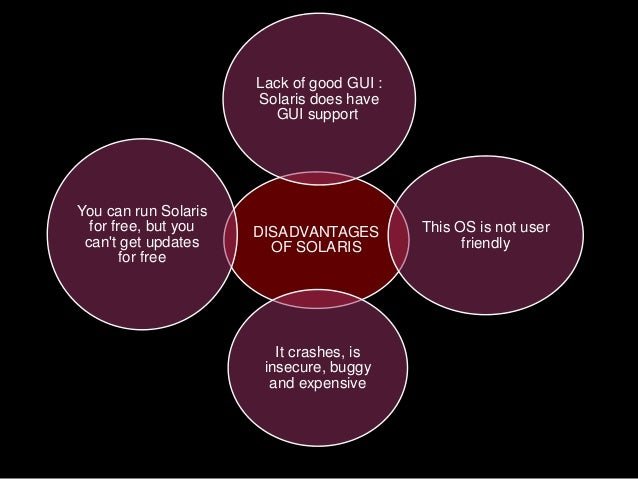 Lack of good GUI : Solaris does have GUI support

You can run Solaris for free, but you can't get updates for free

DISADVANTAGES OF SOLARIS

This OS is not user friendly

It crashes, is insecure, buggy and expensive